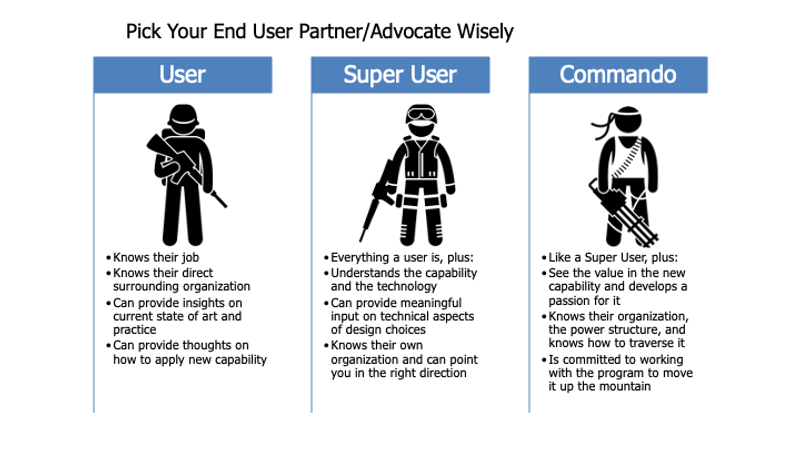 Pick Your End User Partner/Advocate Wisely

User

• Knows their job
• Knows their direct surrounding organization
• Can provide insights on current state of art and practice
• Can provide thoughts on how to apply new capability

Super User

• Everything a user is, plus:
• Understands the capability and the technology
• Can provide meaningful input on technical aspects of design choices
• Knows their own organization and can point you in the right direction

Commando

• Like a Super User, plus:
• See the value in the new capability and develops a passion for it
• Knows their organization, the power structure, and knows how to traverse it
• Is committed to working with the program to move it up the mountain